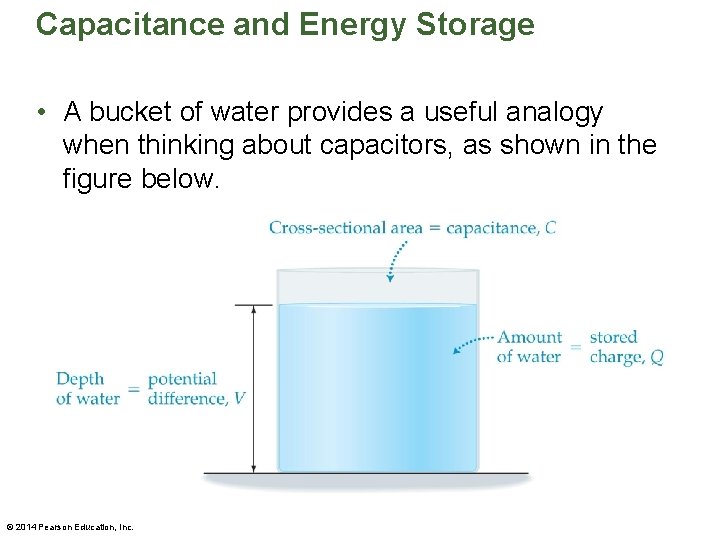 Capacitance and Energy Storage

• A bucket of water provides a useful analogy when thinking about capacitors, as shown in the figure below.

Cross-sectional area = capacitance, $C$

Amount of water = stored charge, $Q$

Depth of water = potential difference, $V$

© 2014 Pearson Education, Inc.